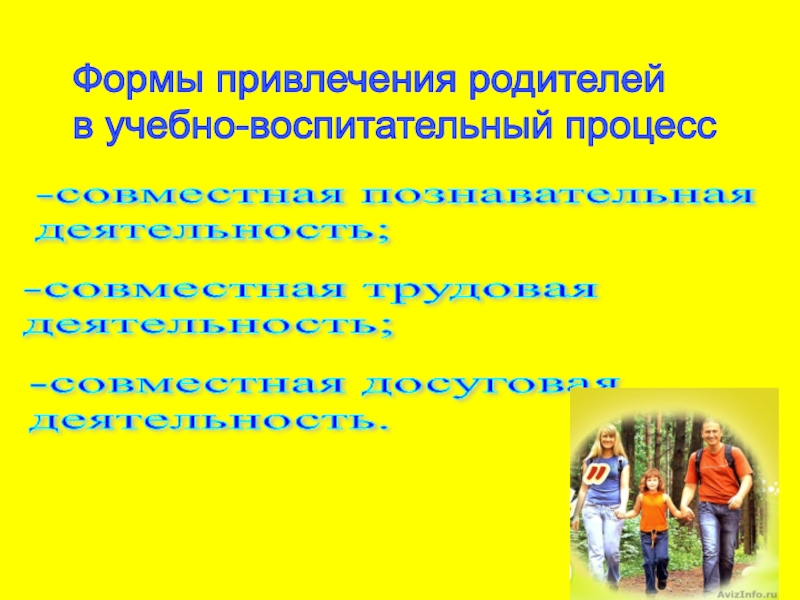 Формы привлечения родителей в учебно-воспитательный процесс

-совместная познавательная деятельность;

-совместная трудовая деятельность;

-совместная досуговая деятельность.

AvizInfo.ru